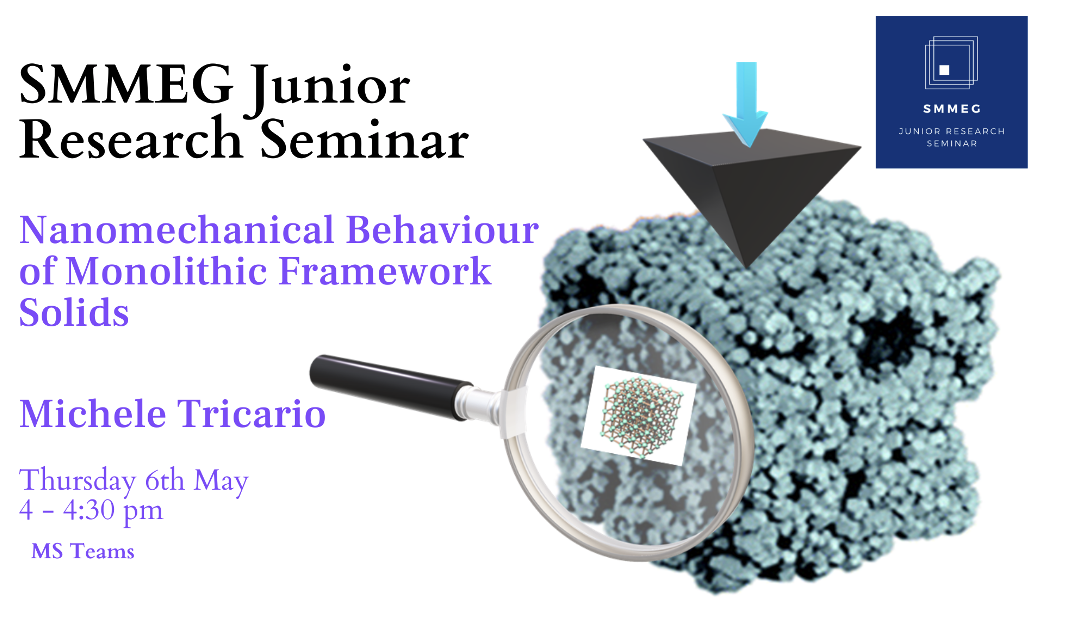 SMMEG Junior Research Seminar

SMMEG
JUNIOR RESEARCH SEMINAR

Nanomechanical Behaviour of Monolithic Framework Solids

Michele Tricario

Thursday 6th May
4 - 4:30 pm

MS Teams